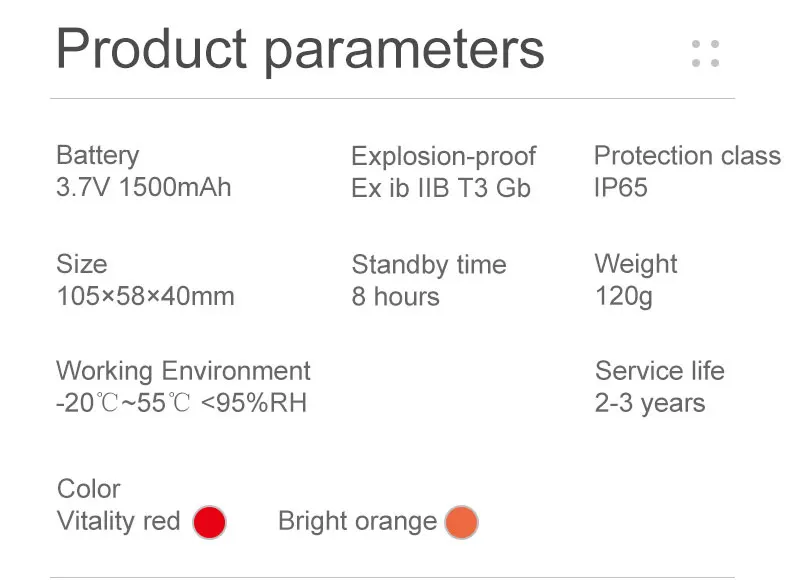 Product parameters

Battery
3.7V 1500mAh

Explosion-proof
Ex ib IIB T3 Gb

Protection class
IP65

Size
105×58×40mm

Standby time
8 hours

Weight
120g

Working Environment
-20℃~55℃ <95%RH

Service life
2-3 years

Color
Vitality red

Bright orange